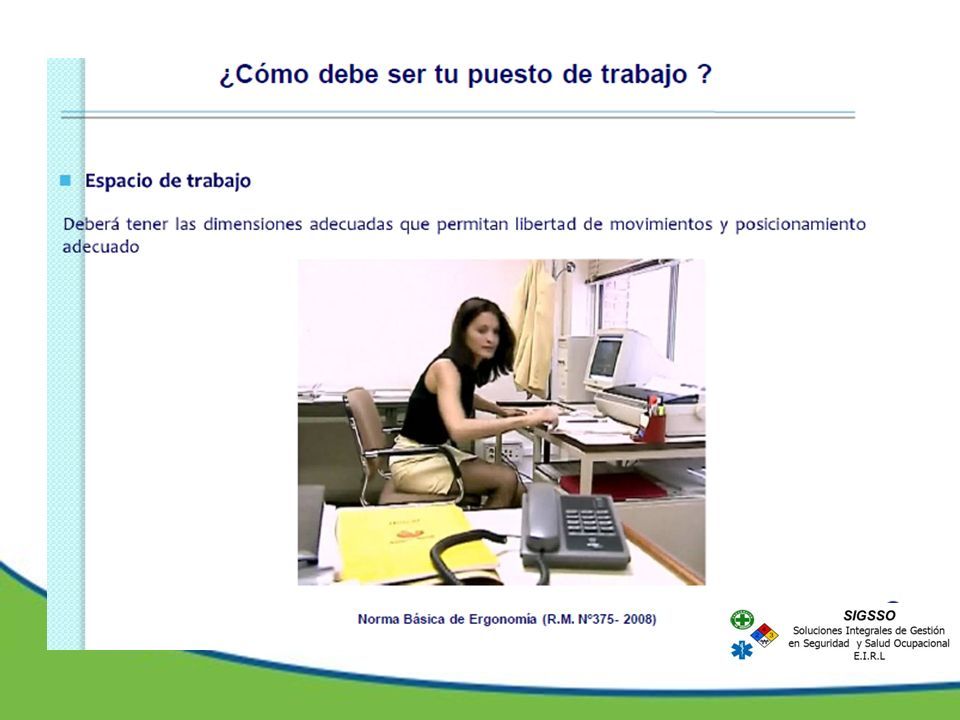 ¿Cómo debe ser tu puesto de trabajo ?

Espacio de trabajo

Deberá tener las dimensiones adecuadas que permitan libertad de movimientos y posicionamiento adecuado

Norma Básica de Ergonomía (R.M. N°375- 2008)

SIGSSO
Soluciones Integrales de Gestión en Seguridad y Salud Ocupacional
E.I.R.L